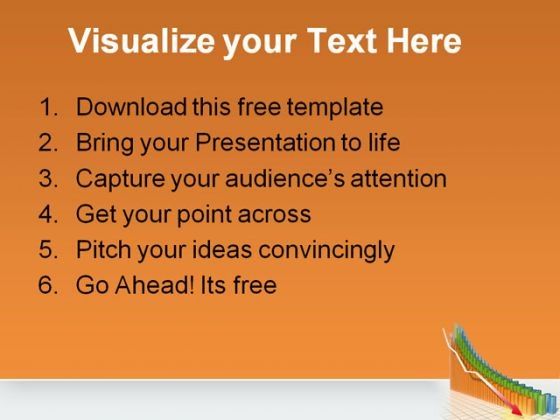 Visualize your Text Here

1. Download this free template
2. Bring your Presentation to life
3. Capture your audience's attention
4. Get your point across
5. Pitch your ideas convincingly
6. Go Ahead! Its free